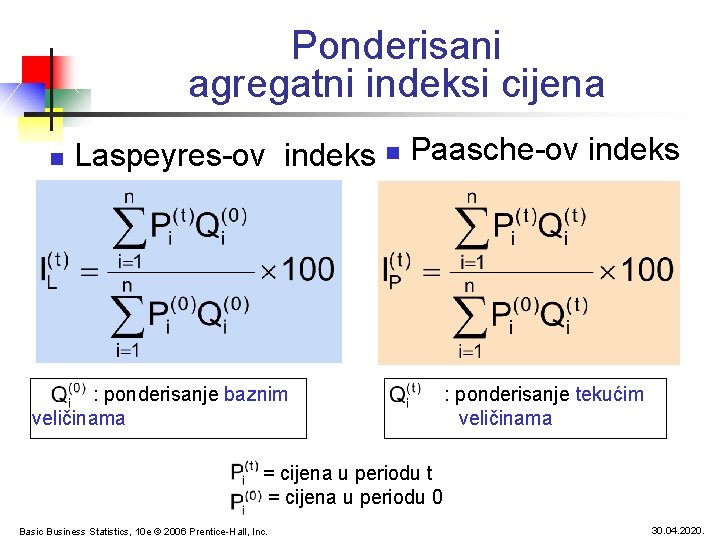 Ponderisani agregatni indeksi cijena

• Laspeyres-ov indeks

$I_L^{(t)} = \frac{\sum_{i=1}^{n} P_i^{(t)} Q_i^{(0)}}{\sum_{i=1}^{n} P_i^{(0)} Q_i^{(0)}} \times 100$

$Q_i^{(0)}$ : ponderisanje baznim veličinama

• Paasche-ov indeks

$I_P^{(t)} = \frac{\sum_{i=1}^{n} P_i^{(t)} Q_i^{(t)}}{\sum_{i=1}^{n} P_i^{(0)} Q_i^{(t)}} \times 100$

$Q_i^{(t)}$ : ponderisanje tekućim veličinama

$P_i^{(t)}$ = cijena u periodu t
$P_i^{(0)}$ = cijena u periodu 0

Basic Business Statistics, 10e © 2006 Prentice-Hall, Inc.

30.04.2020.